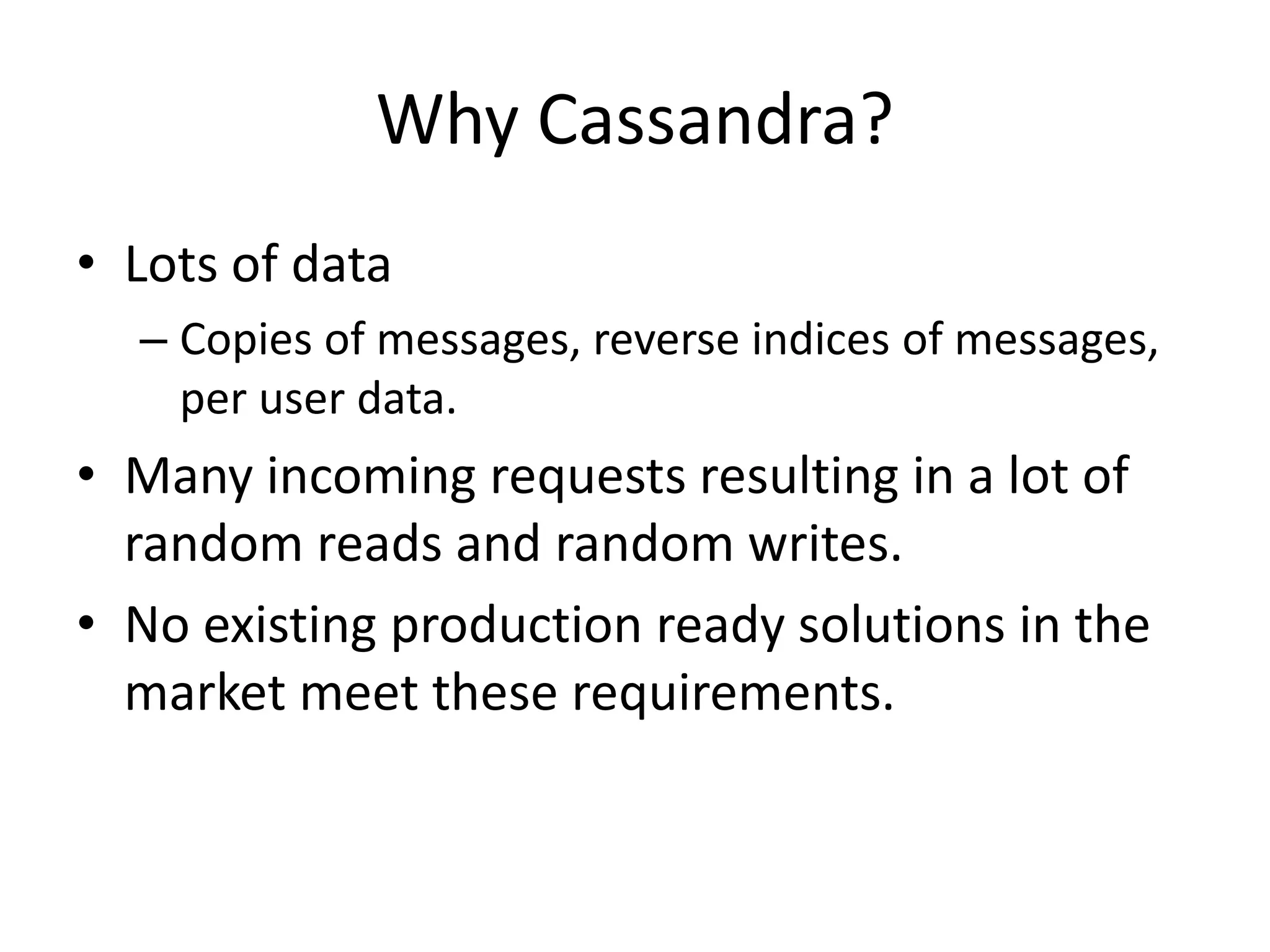 Why Cassandra?

• Lots of data
– Copies of messages, reverse indices of messages, per user data.

• Many incoming requests resulting in a lot of random reads and random writes.

• No existing production ready solutions in the market meet these requirements.